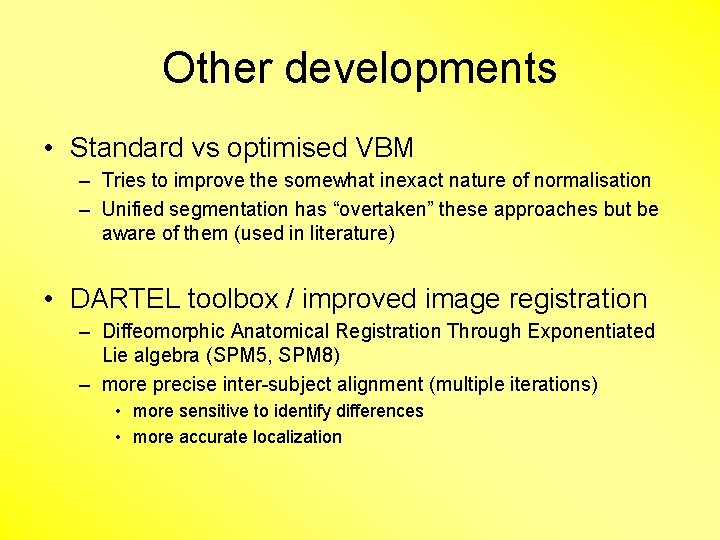 Other developments

• Standard vs optimised VBM
– Tries to improve the somewhat inexact nature of normalisation
– Unified segmentation has “overtaken” these approaches but be aware of them (used in literature)

• DARTEL toolbox / improved image registration
– Diffeomorphic Anatomical Registration Through Exponentiated Lie algebra (SPM5, SPM8)
– more precise inter-subject alignment (multiple iterations)
• more sensitive to identify differences
• more accurate localization